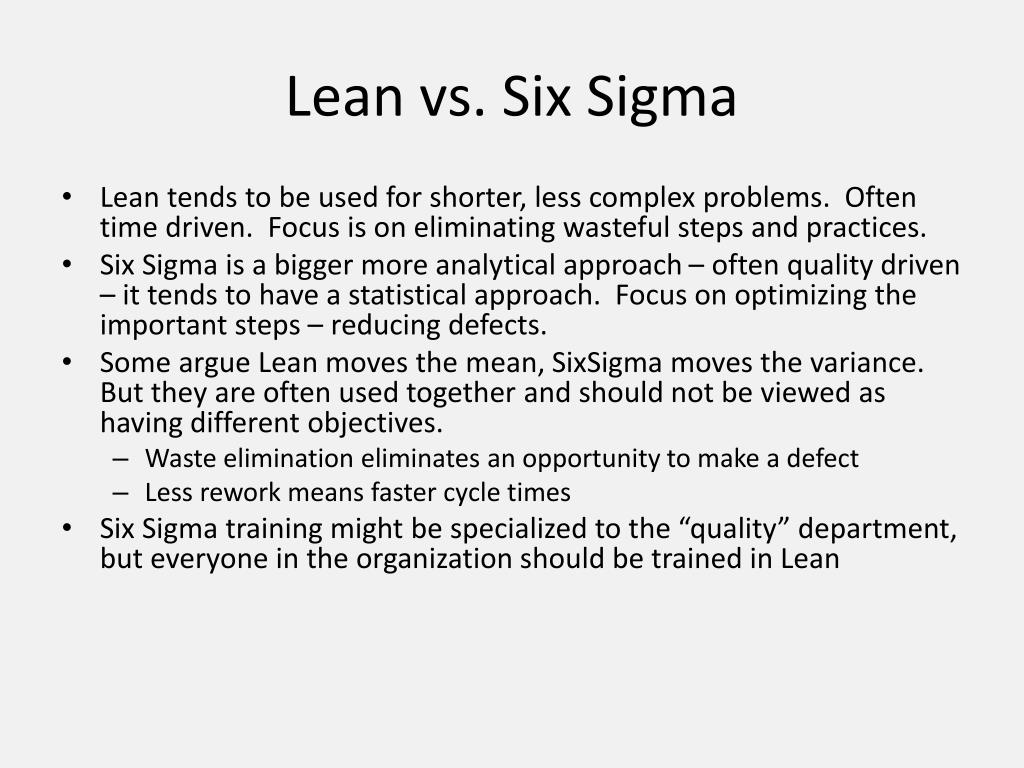 Lean vs. Six Sigma

• Lean tends to be used for shorter, less complex problems. Often time driven. Focus is on eliminating wasteful steps and practices.
• Six Sigma is a bigger more analytical approach – often quality driven – it tends to have a statistical approach. Focus on optimizing the important steps – reducing defects.
• Some argue Lean moves the mean, SixSigma moves the variance. But they are often used together and should not be viewed as having different objectives.
– Waste elimination eliminates an opportunity to make a defect
– Less rework means faster cycle times
• Six Sigma training might be specialized to the “quality” department, but everyone in the organization should be trained in Lean